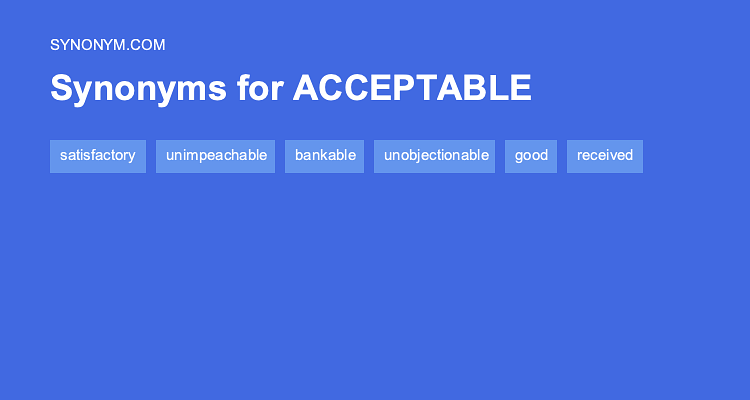 SYNONYM.COM

Synonyms for ACCEPTABLE

satisfactory unimpeachable bankable unobjectionable good received